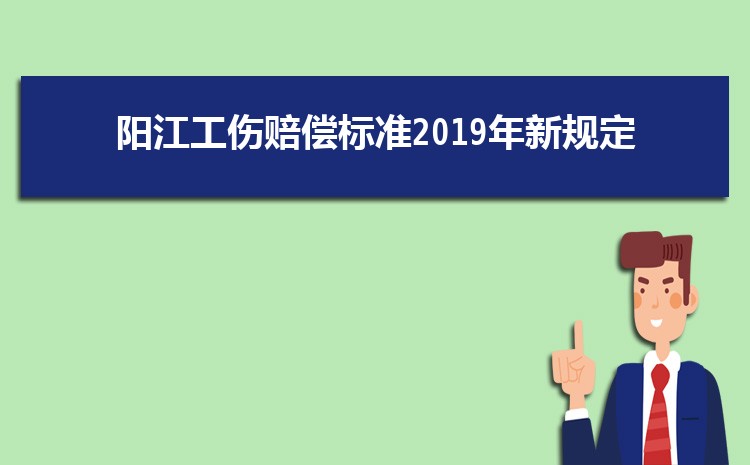 阳江工伤赔偿标准2019年新规定